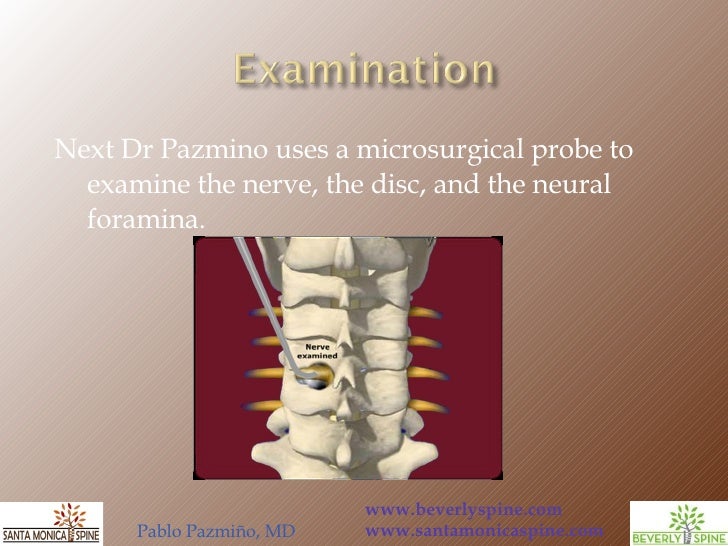 Examination

Next Dr Pazmino uses a microsurgical probe to examine the nerve, the disc, and the neural foramina.

Nerve examined

SANTA MONICA SPINE

Pablo Pazmiño, MD

www.beverlyspine.com
www.santamonicaspine.com

BEVERLY SPINE